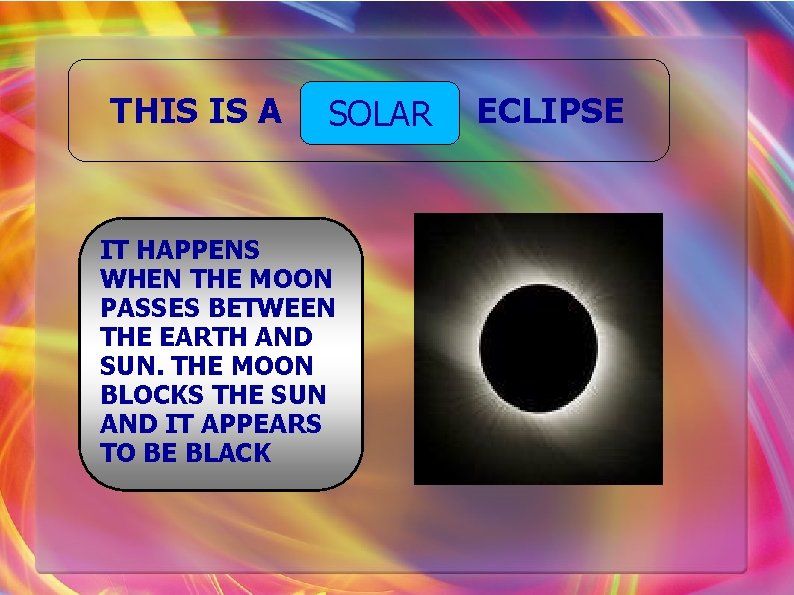 THIS IS A SOLAR ECLIPSE

IT HAPPENS WHEN THE MOON PASSES BETWEEN THE EARTH AND SUN. THE MOON BLOCKS THE SUN AND IT APPEARS TO BE BLACK